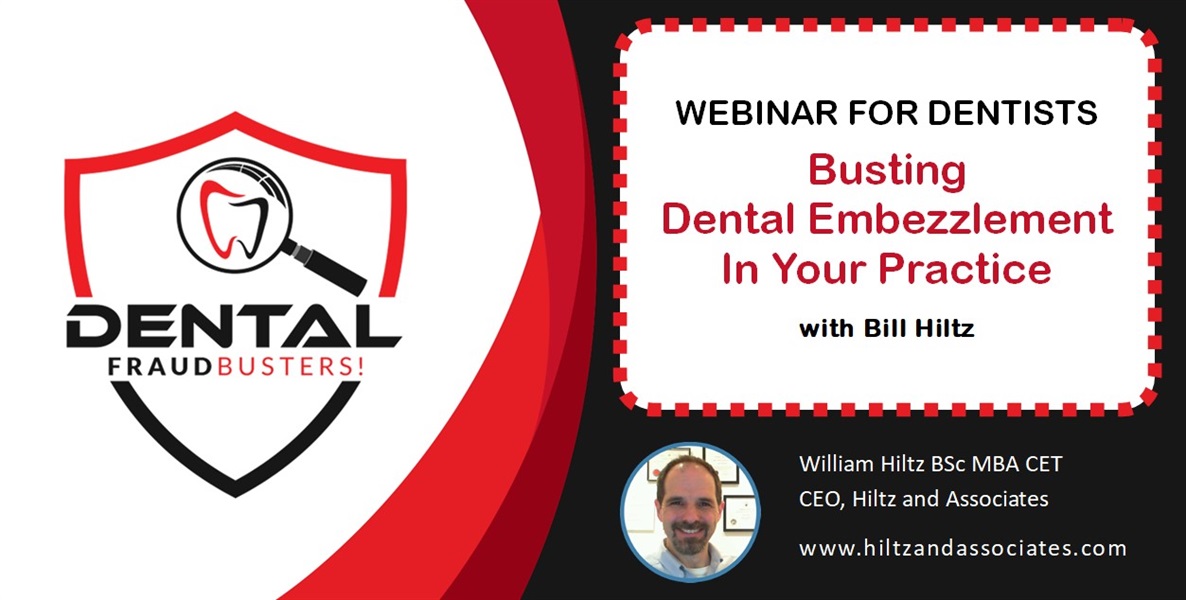 DENTAL
FRAUDBUSTERS!

WEBINAR FOR DENTISTS

Busting Dental Embezzlement In Your Practice

with Bill Hiltz

William Hiltz BSc MBA CET
CEO, Hiltz and Associates

www.hiltzandassociates.com